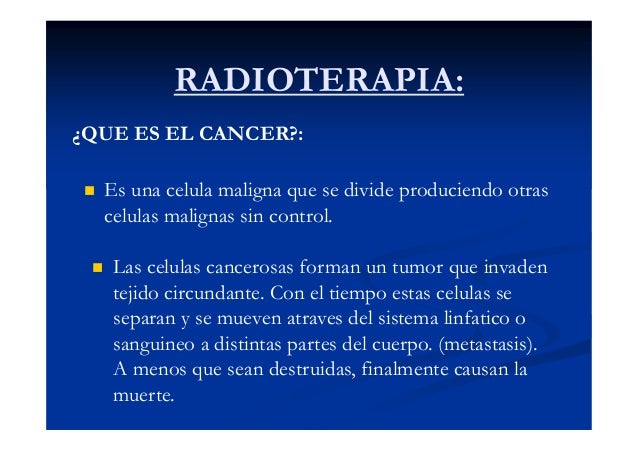 RADIOTERAPIA:

¿QUE ES EL CANCER?:

Es una celula maligna que se divide produciendo otras celulas malignas sin control.

Las celulas cancerosas forman un tumor que invaden tejido circundante. Con el tiempo estas celulas se separan y se mueven atraves del sistema linfatico o sanguineo a distintas partes del cuerpo. (metastasis). A menos que sean destruidas, finalmente causan la muerte.